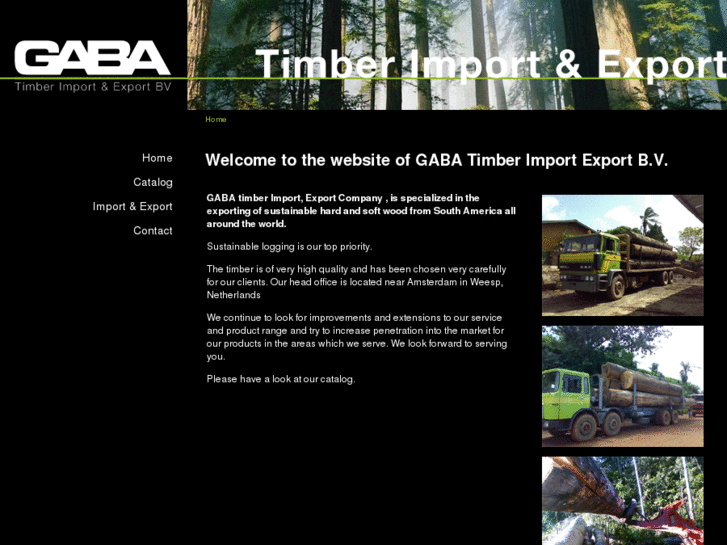 GABA
Timber Import & Export BV

Timber Import & Export

Home

Home
Catalog
Import & Export
Contact

Welcome to the website of GABA Timber Import Export B.V.

GABA timber Import, Export Company , is specialized in the exporting of sustainable hard and soft wood from South America all around the world.

Sustainable logging is our top priority.

The timber is of very high quality and has been chosen very carefully for our clients. Our head office is located near Amsterdam in Weesp, Netherlands

We continue to look for improvements and extensions to our service and product range and try to increase penetration into the market for our products in the areas which we serve. We look forward to serving you.

Please have a look at our catalog.